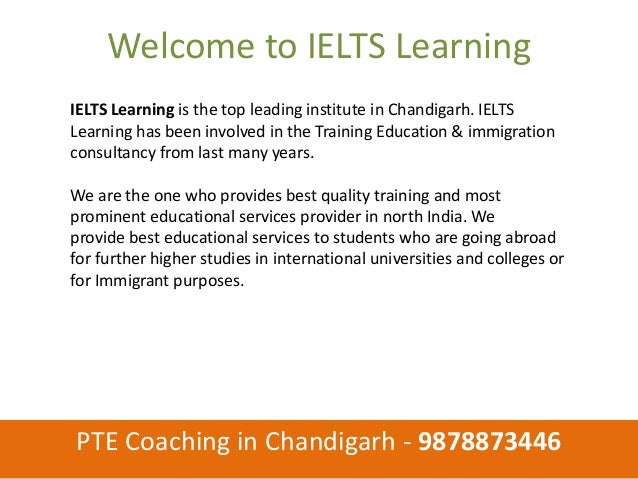 Welcome to IELTS Learning

IELTS Learning is the top leading institute in Chandigarh. IELTS Learning has been involved in the Training Education & immigration consultancy from last many years.

We are the one who provides best quality training and most prominent educational services provider in north India. We provide best educational services to students who are going abroad for further higher studies in international universities and colleges or for Immigrant purposes.

PTE Coaching in Chandigarh - 9878873446